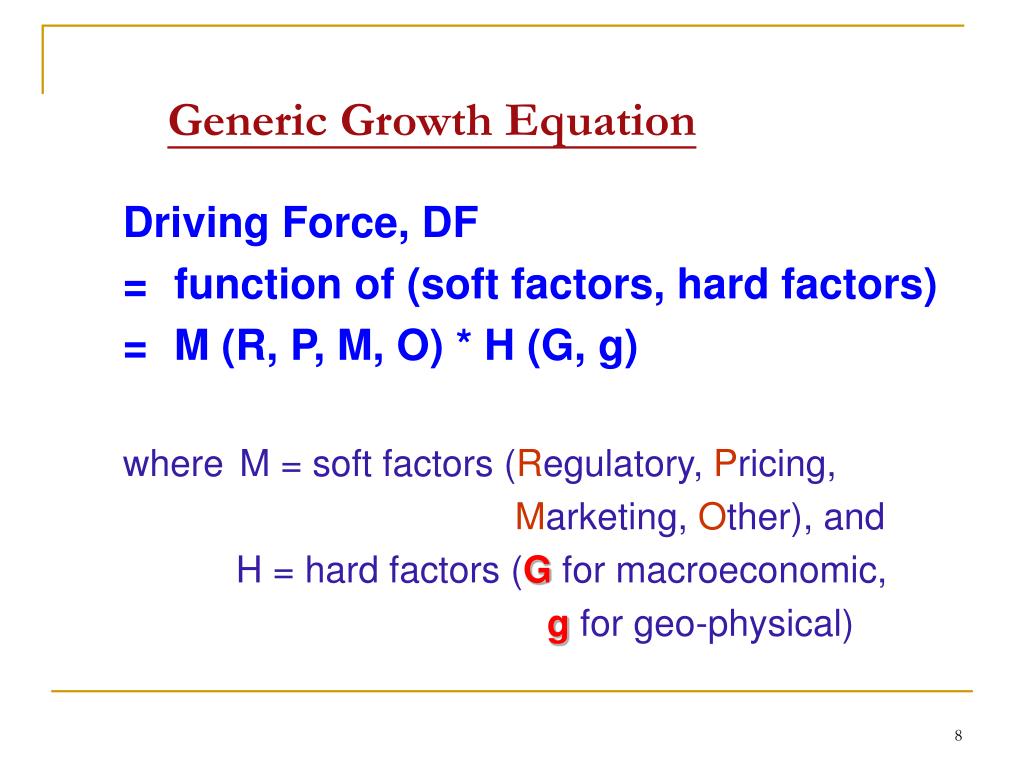 Generic Growth Equation

Driving Force, DF
= function of (soft factors, hard factors)
= M (R, P, M, O) * H (G, g)

where M = soft factors (Regulatory, Pricing, Marketing, Other), and
H = hard factors (G for macroeconomic, g for geo-physical)

8